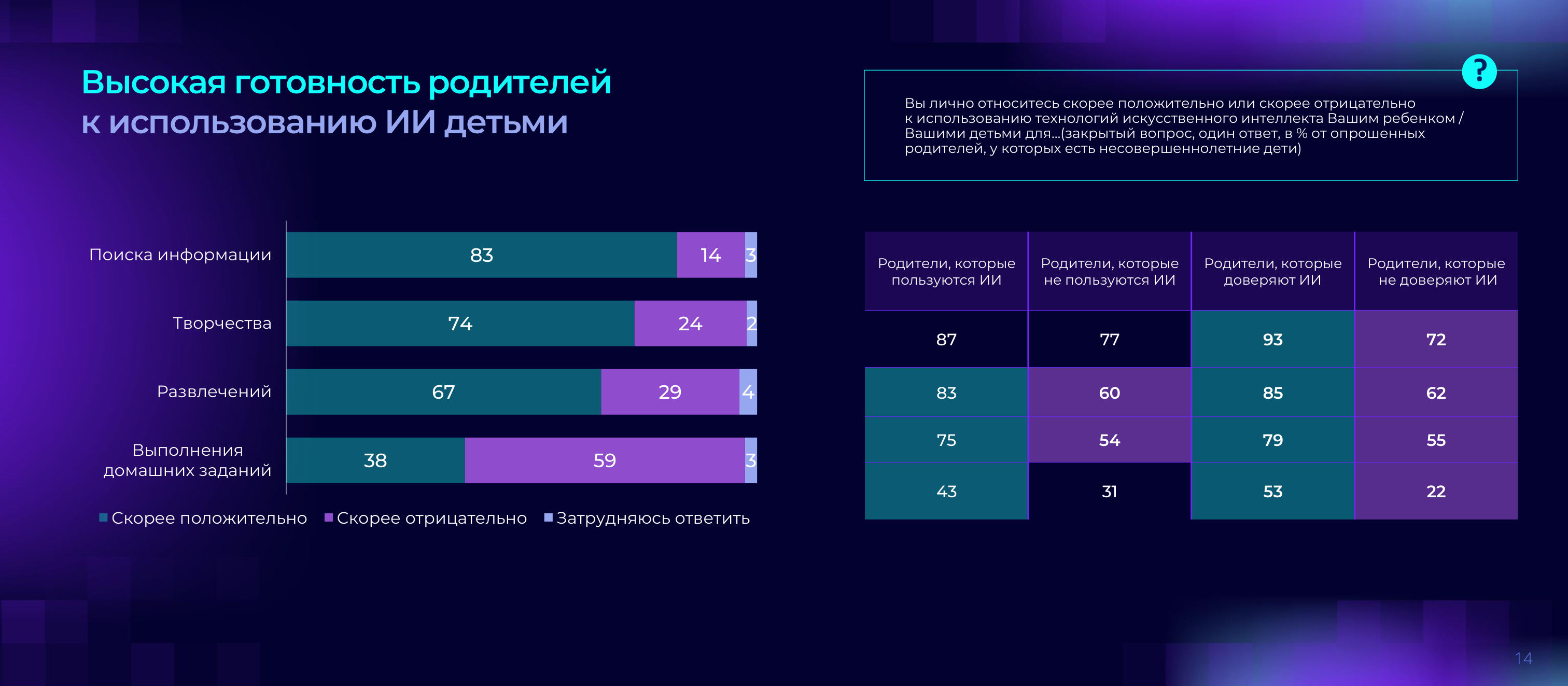 Высокая готовность родителей к использованию ИИ детьми

?

Вы лично относитесь скорее положительно или скорее отрицательно к использованию технологий искусственного интеллекта Вашим ребенком / Вашими детьми для...(закрытый вопрос, один ответ, в % от опрошенных родителей, у которых есть несовершеннолетние дети)

Поиска информации 83 14 3
Творчества 74 24 2
Развлечений 67 29 4
Выполнения домашних заданий 38 59 3

Скорее положительно
Скорее отрицательно
Затрудняюсь ответить

| Родители, которые пользуются ИИ | Родители, которые не пользуются ИИ | Родители, которые доверяют ИИ | Родители, которые не доверяют ИИ |
|---|---|---|---|
| 87 | 77 | 93 | 72 |
| 83 | 60 | 85 | 62 |
| 75 | 54 | 79 | 55 |
| 43 | 31 | 53 | 22 |

14